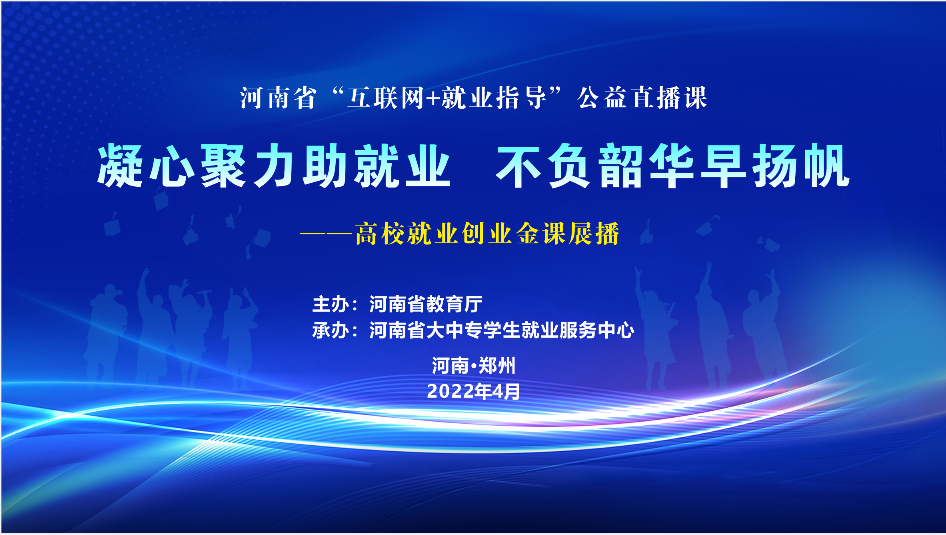 河南省“互联网+就业指导”公益直播课

凝心聚力助就业　不负韶华早扬帆

——高校就业创业金课展播

主办：河南省教育厅
承办：河南省大中专学生就业服务中心

河南·郑州
2022年4月